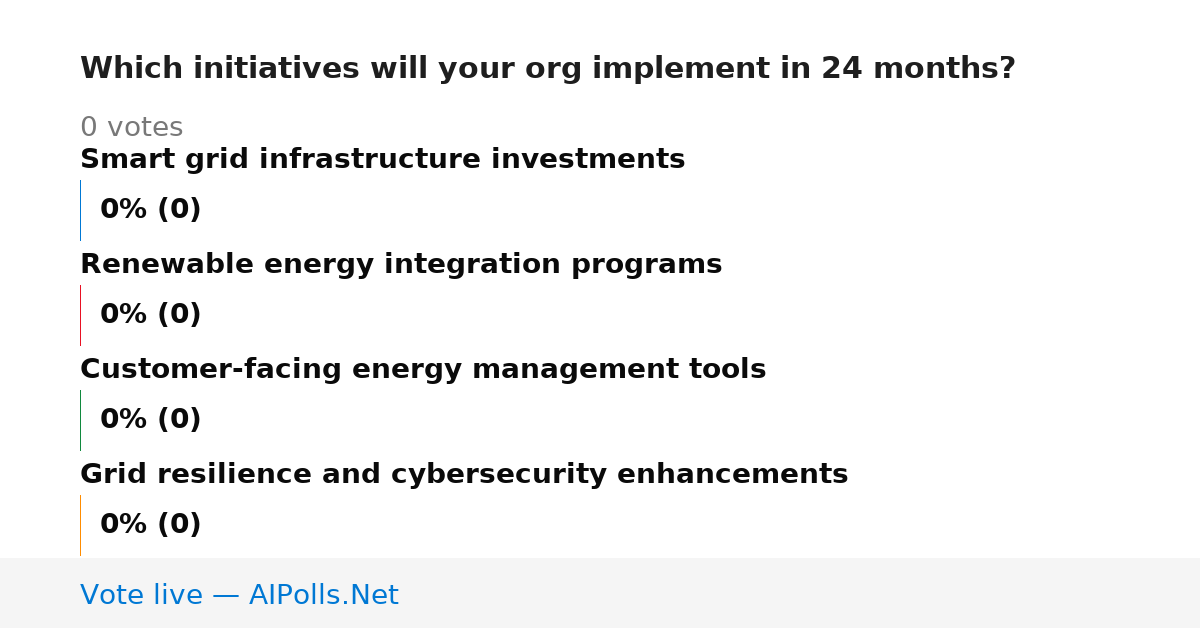 Which initiatives will your org implement in 24 months?

0 votes

Smart grid infrastructure investments

0% (0)

Renewable energy integration programs

0% (0)

Customer-facing energy management tools

0% (0)

Grid resilience and cybersecurity enhancements

0% (0)

Vote live — AIPolls.Net